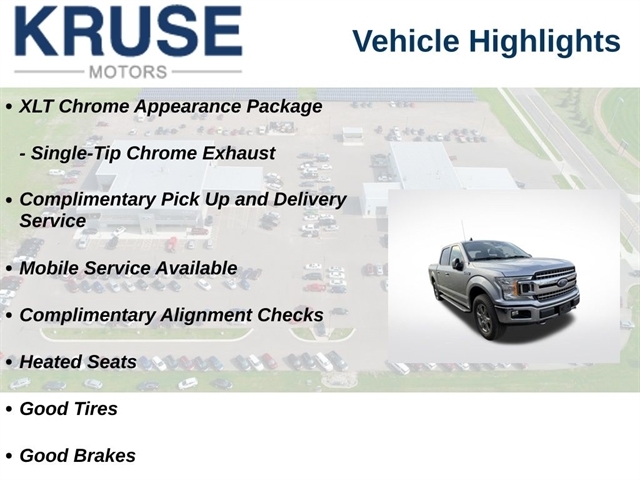 KRUSE
MOTORS

Vehicle Highlights

• XLT Chrome Appearance Package

- Single-Tip Chrome Exhaust

• Complimentary Pick Up and Delivery Service

• Mobile Service Available

• Complimentary Alignment Checks

• Heated Seats

• Good Tires

• Good Brakes